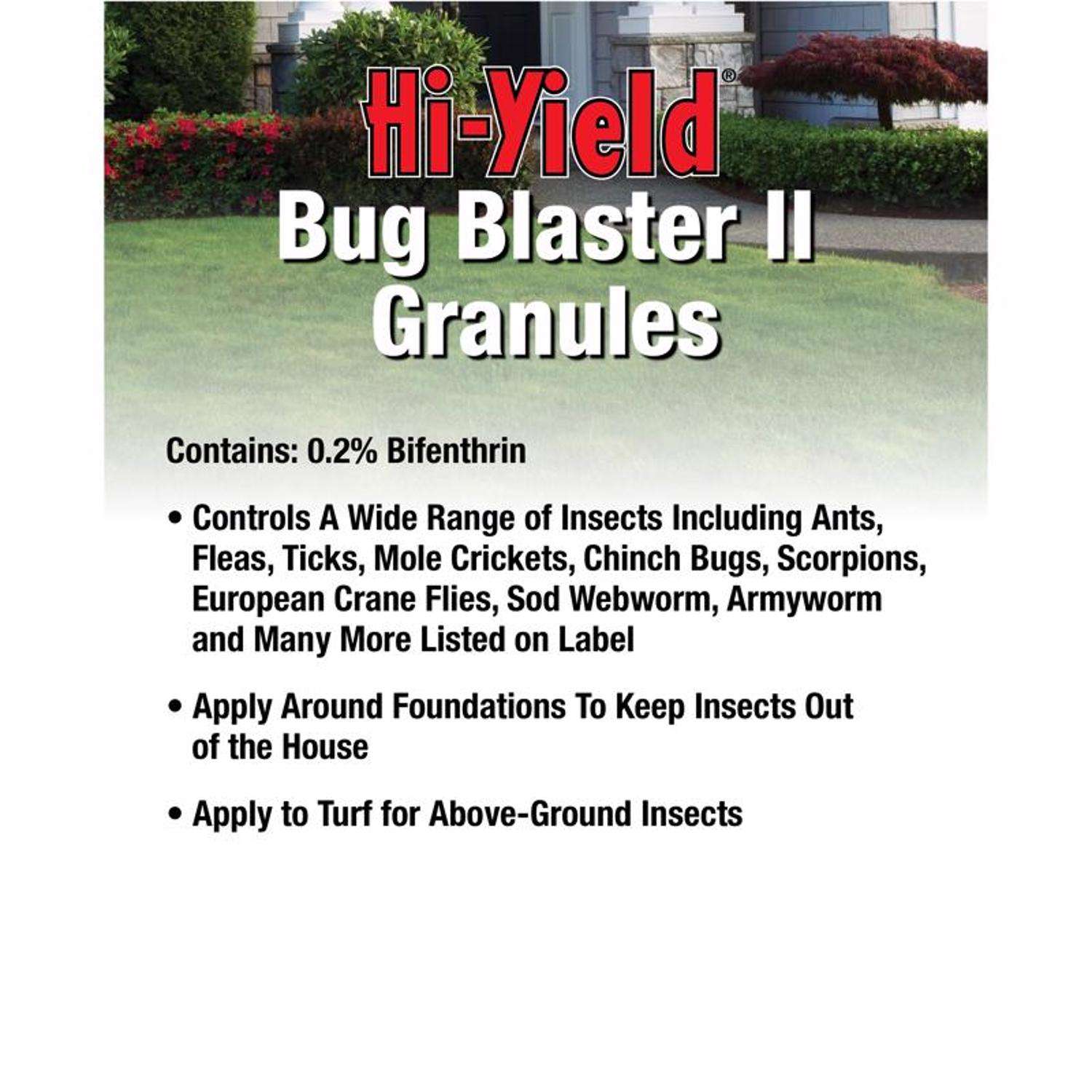 Hi-Yield®
Bug Blaster II
Granules

Contains: 0.2% Bifenthrin

• Controls A Wide Range of Insects Including Ants, Fleas, Ticks, Mole Crickets, Chinch Bugs, Scorpions, European Crane Flies, Sod Webworm, Armyworm and Many More Listed on Label

• Apply Around Foundations To Keep Insects Out of the House

• Apply to Turf for Above-Ground Insects